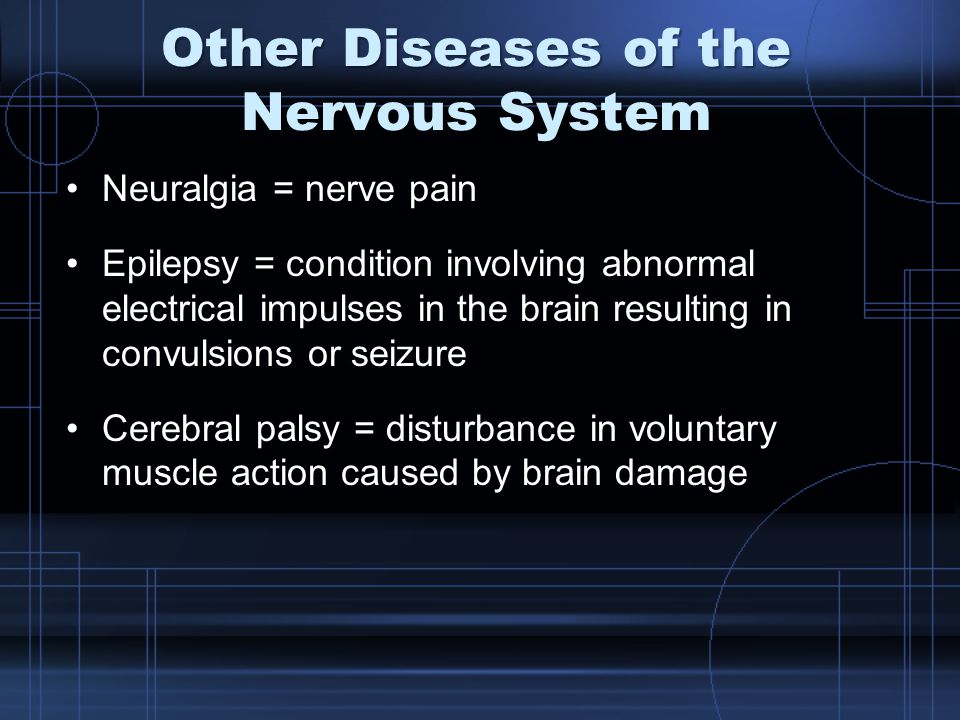 Other Diseases of the Nervous System

• Neuralgia = nerve pain

• Epilepsy = condition involving abnormal electrical impulses in the brain resulting in convulsions or seizure

• Cerebral palsy = disturbance in voluntary muscle action caused by brain damage